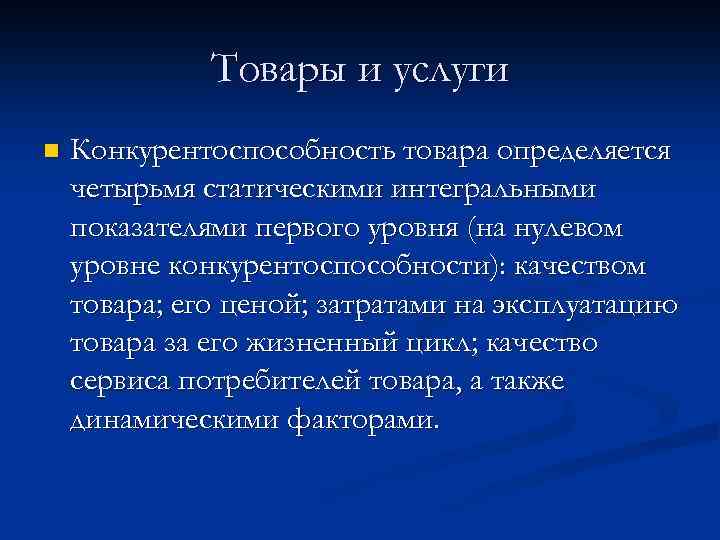 Товары и услуги

Конкурентоспособность товара определяется четырьмя статическими интегральными показателями первого уровня (на нулевом уровне конкурентоспособности): качеством товара; его ценой; затратами на эксплуатацию товара за его жизненный цикл; качество сервиса потребителей товара, а также динамическими факторами.